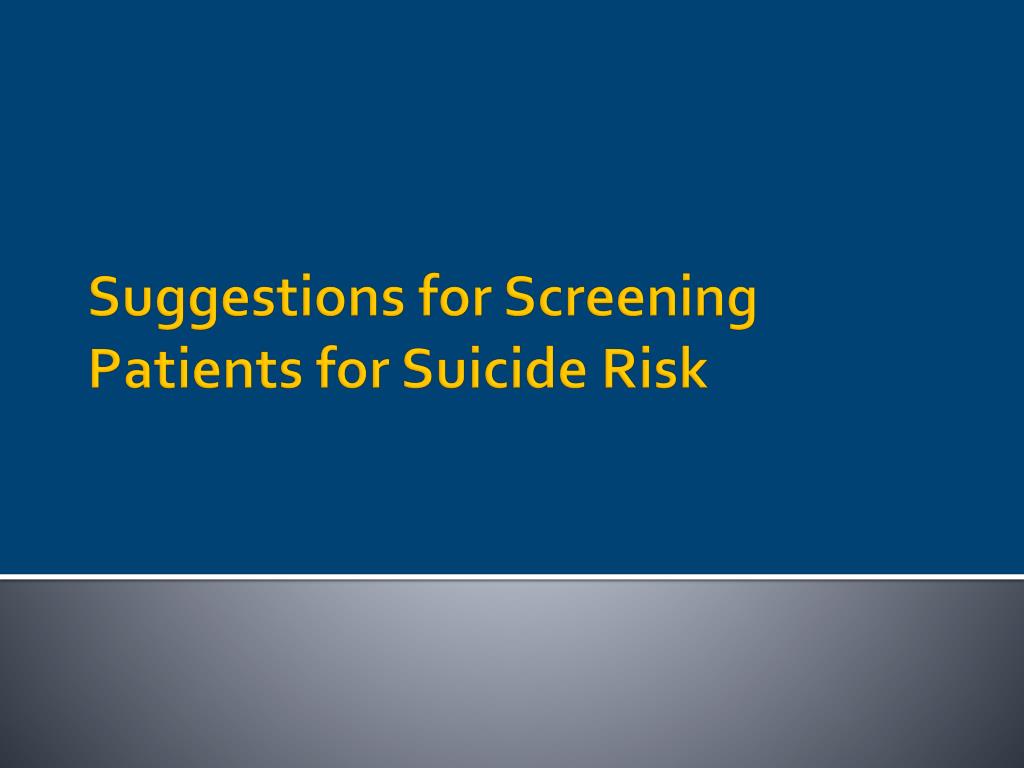 Suggestions for Screening Patients for Suicide Risk